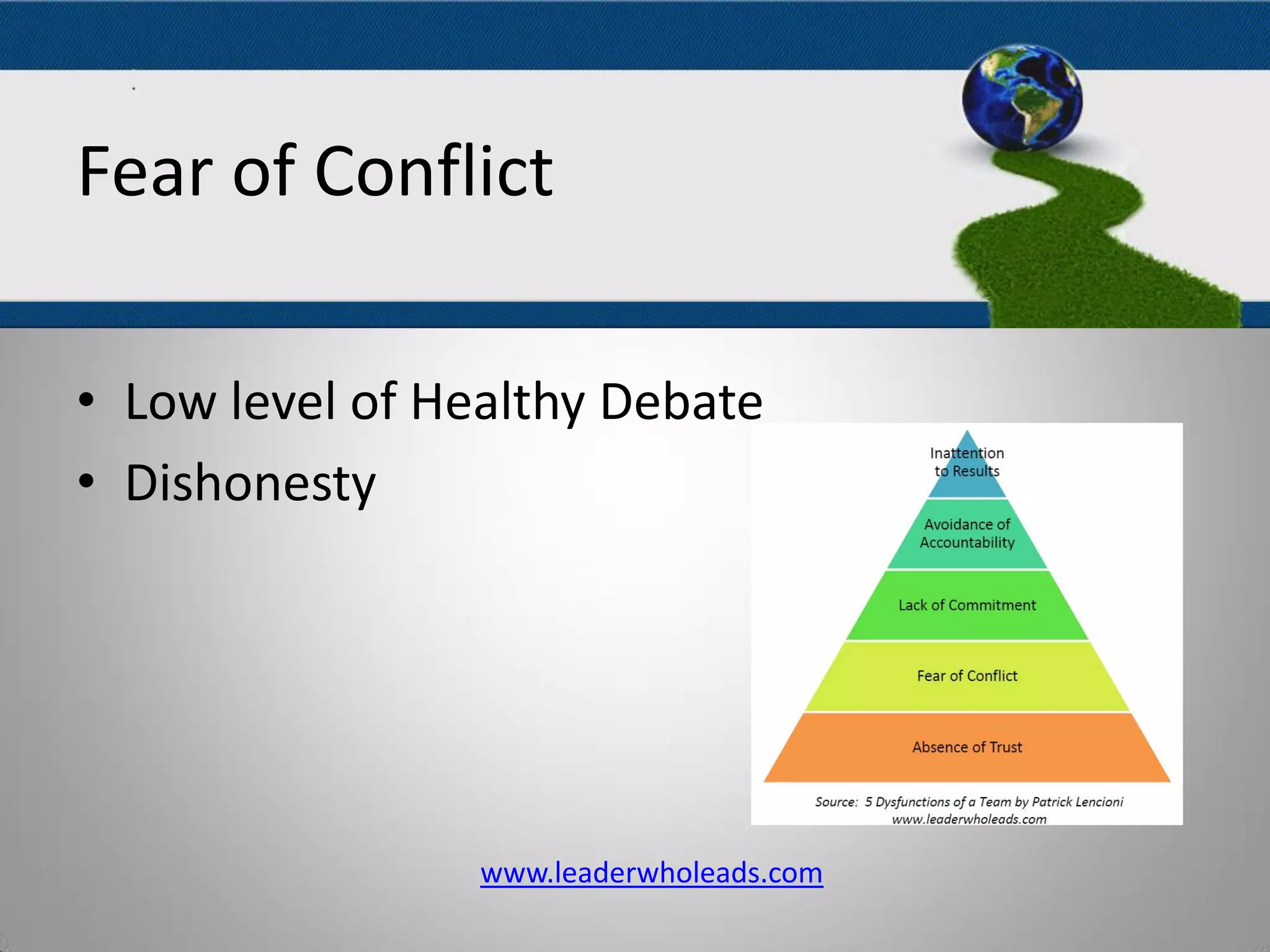 Fear of Conflict

• Low level of Healthy Debate
• Dishonesty

Inattention to Results

Avoidance of Accountability

Lack of Commitment

Fear of Conflict

Absence of Trust

Source: 5 Dysfunctions of a Team by Patrick Lencioni
www.leaderwholeads.com

www.leaderwholeads.com